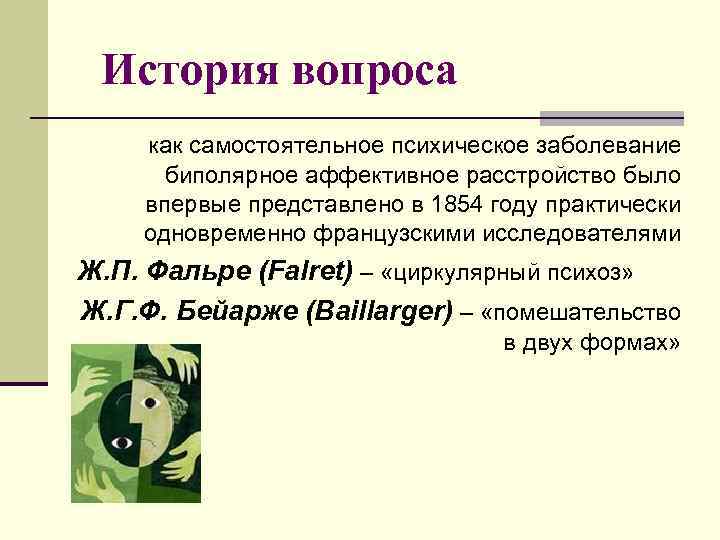 История вопроса

как самостоятельное психическое заболевание биполярное аффективное расстройство было впервые представлено в 1854 году практически одновременно французскими исследователями

Ж.П. Фальре (Falret) – «циркулярный психоз»

Ж.Г.Ф. Бейарже (Baillarger) – «помешательство в двух формах»